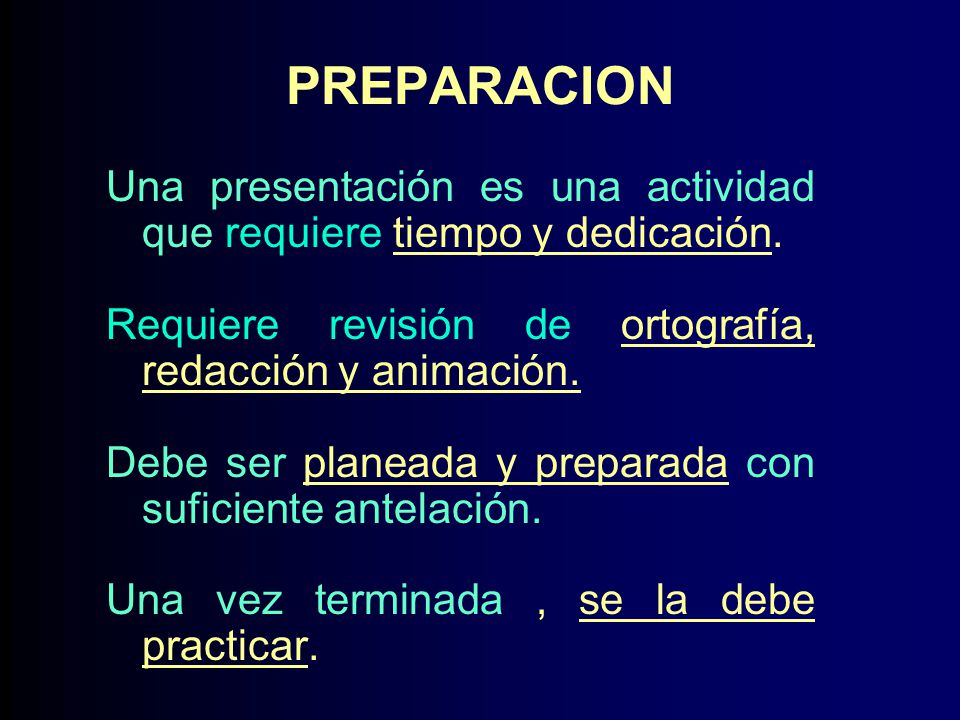 PREPARACION

Una presentación es una actividad que requiere tiempo y dedicación.

Requiere revisión de ortografía, redacción y animación.

Debe ser planeada y preparada con suficiente antelación.

Una vez terminada , se la debe practicar.